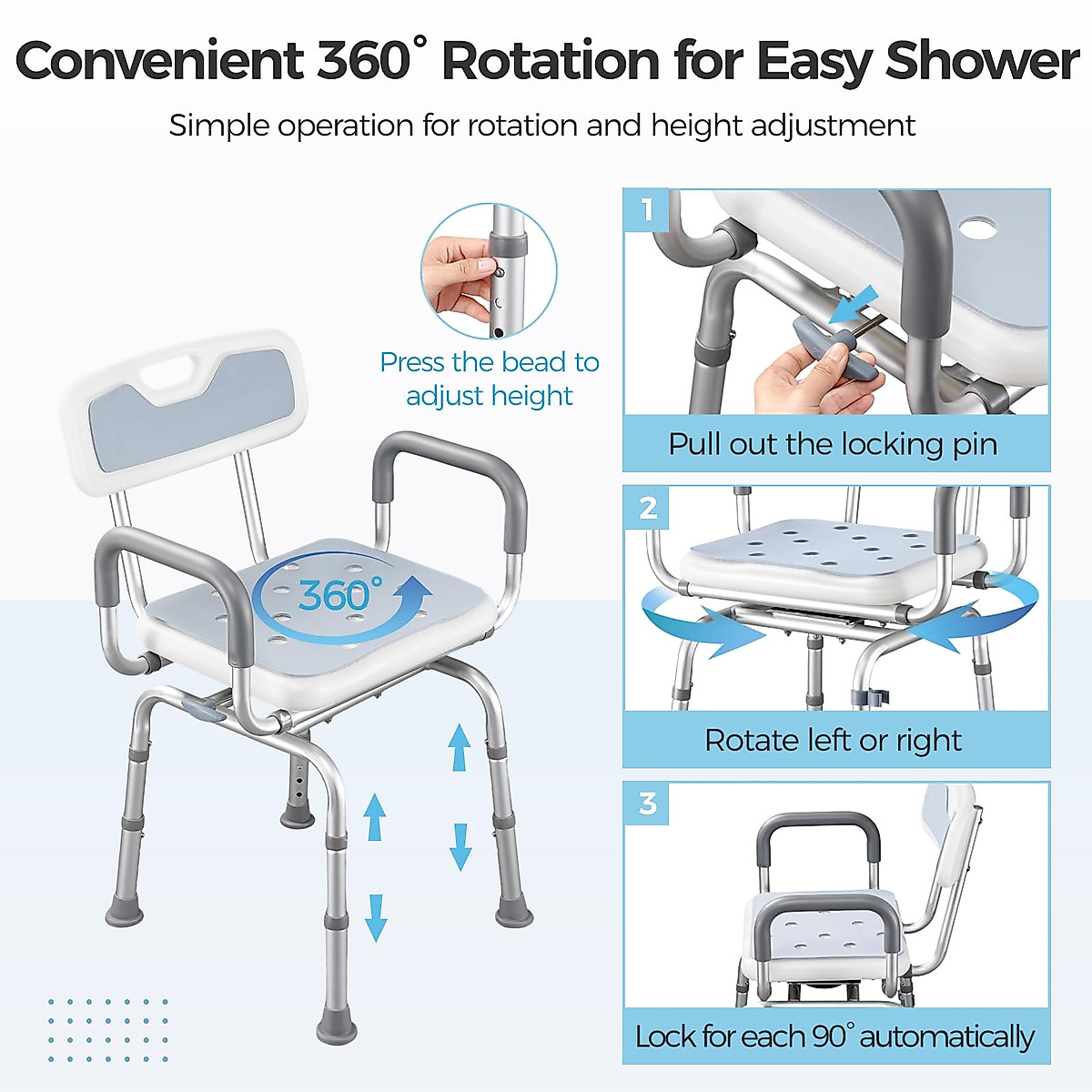 Convenient 360° Rotation for Easy Shower

Simple operation for rotation and height adjustment

Press the bead to adjust height

360°

1

Pull out the locking pin

2

Rotate left or right

3

Lock for each 90° automatically